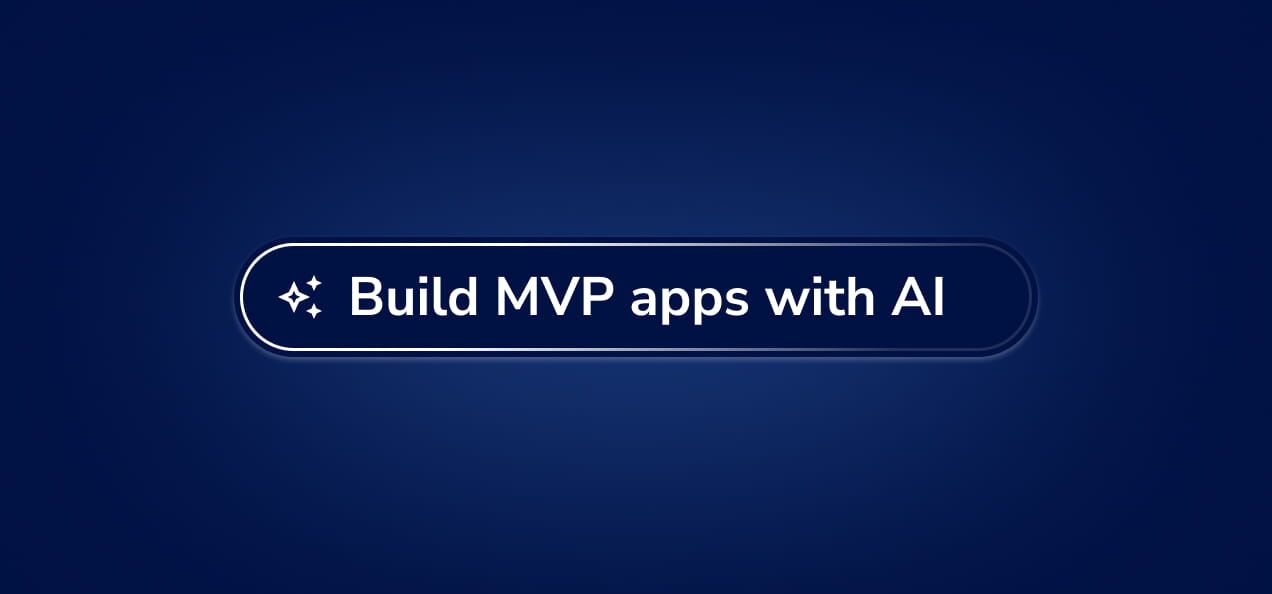 Build MVP apps with AI